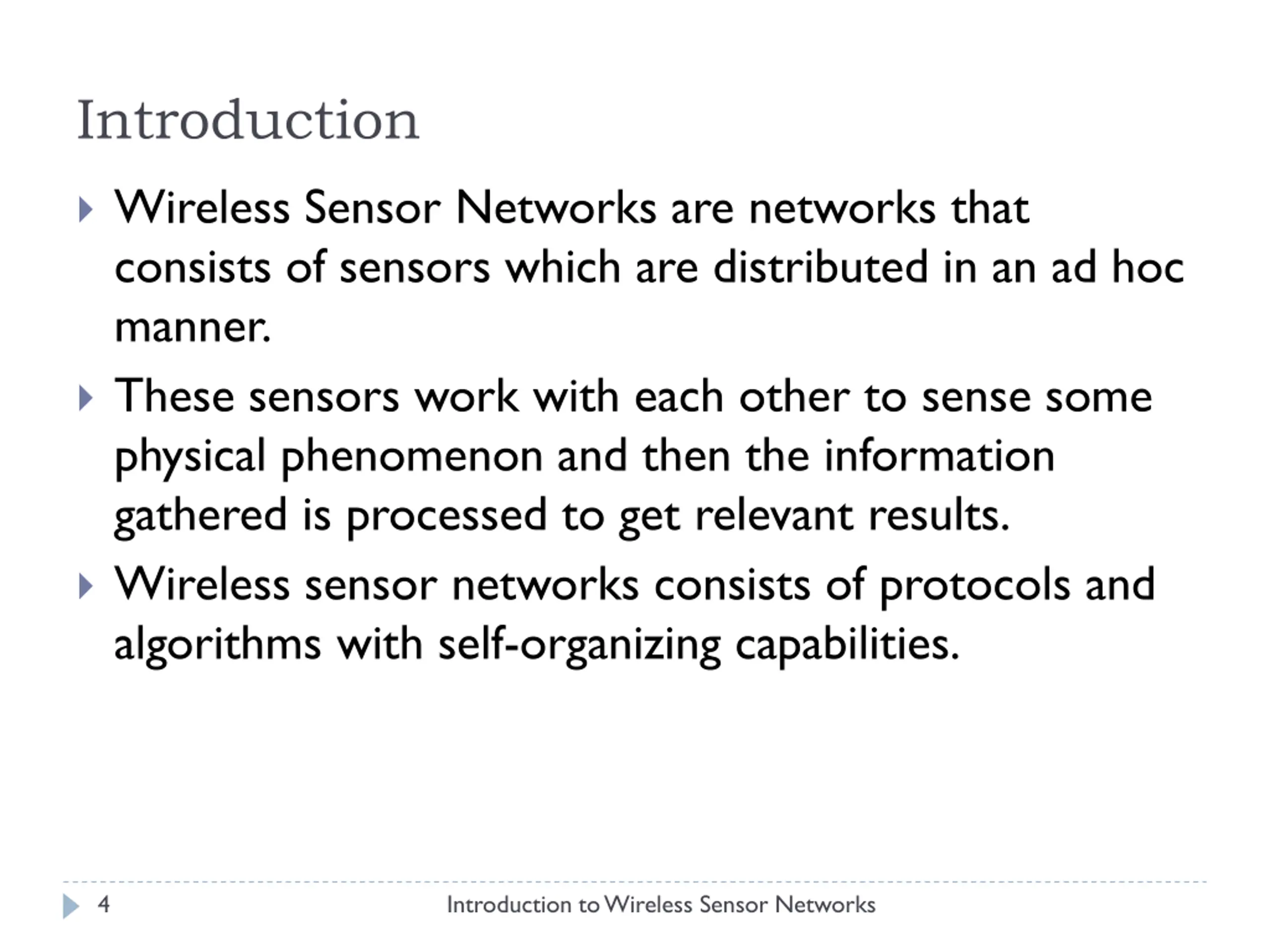 Introduction

Wireless Sensor Networks are networks that consists of sensors which are distributed in an ad hoc manner.

These sensors work with each other to sense some physical phenomenon and then the information gathered is processed to get relevant results.

Wireless sensor networks consists of protocols and algorithms with self-organizing capabilities.

4

Introduction to Wireless Sensor Networks